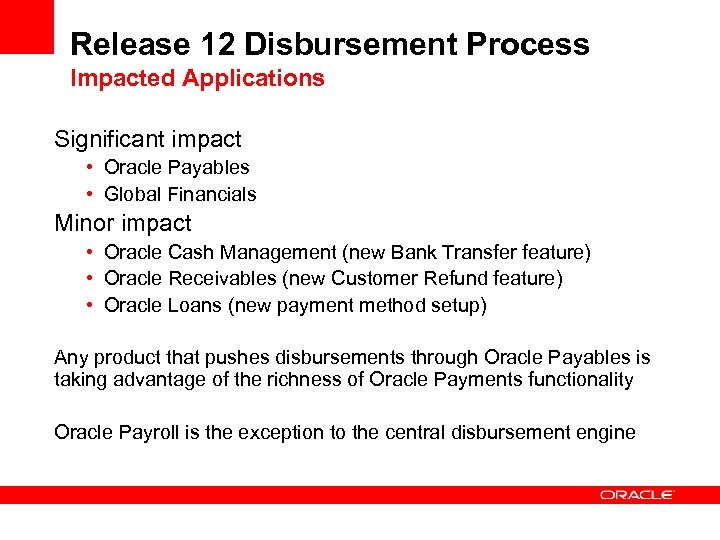 Release 12 Disbursement Process
Impacted Applications

Significant impact
• Oracle Payables
• Global Financials

Minor impact
• Oracle Cash Management (new Bank Transfer feature)
• Oracle Receivables (new Customer Refund feature)
• Oracle Loans (new payment method setup)

Any product that pushes disbursements through Oracle Payables is taking advantage of the richness of Oracle Payments functionality

Oracle Payroll is the exception to the central disbursement engine

ORACLE